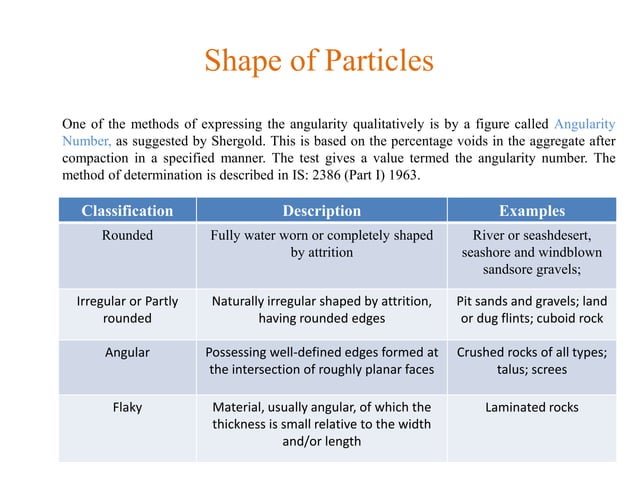 Shape of Particles

One of the methods of expressing the angularity qualitatively is by a figure called Angularity Number, as suggested by Shergold. This is based on the percentage voids in the aggregate after compaction in a specified manner. The test gives a value termed the angularity number. The method of determination is described in IS: 2386 (Part I) 1963.

| Classification | Description | Examples |
|---|---|---|
| Rounded | Fully water worn or completely shaped by attrition | River or seashdesert, seashore and windblown sandsore gravels; |
| Irregular or Partly rounded | Naturally irregular shaped by attrition, having rounded edges | Pit sands and gravels; land or dug flints; cuboid rock |
| Angular | Possessing well-defined edges formed at the intersection of roughly planar faces | Crushed rocks of all types; talus; screes |
| Flaky | Material, usually angular, of which the thickness is small relative to the width and/or length | Laminated rocks |